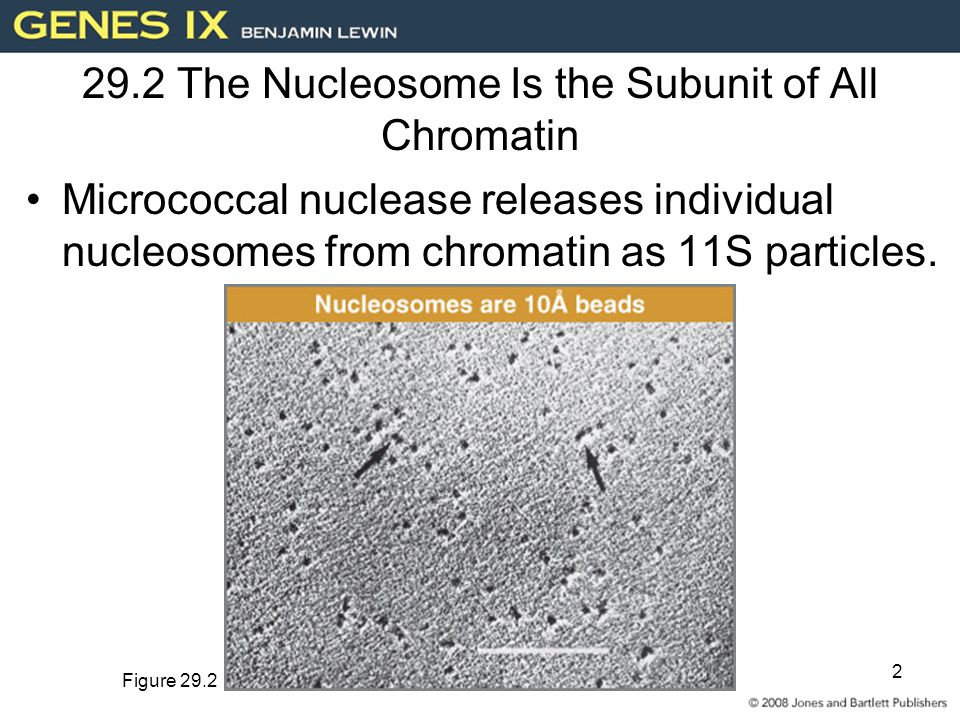 GENES IX BENJAMIN LEWIN

29.2 The Nucleosome Is the Subunit of All Chromatin

• Micrococcal nuclease releases individual nucleosomes from chromatin as 11S particles.

Nucleosomes are 10Å beads

Figure 29.2

2

© 2008 Jones and Bartlett Publishers